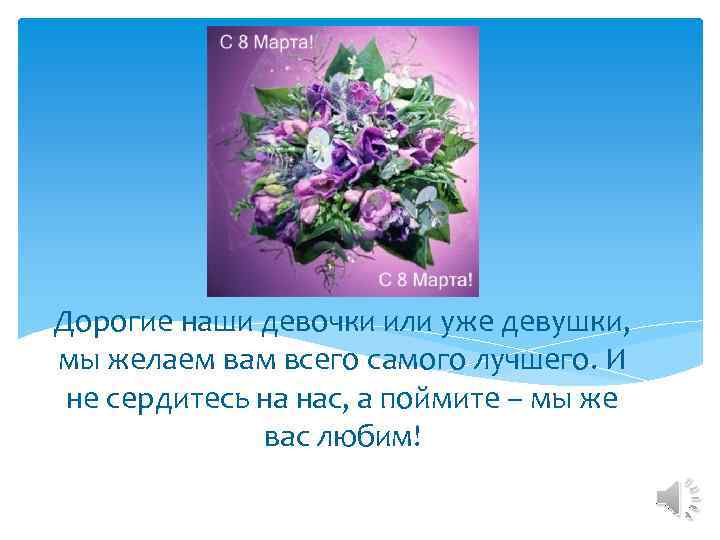 С 8 Марта!

С 8 Марта!

Дорогие наши девочки или уже девушки, мы желаем вам всего самого лучшего. И не сердитесь на нас, а поймите – мы же вас любим!